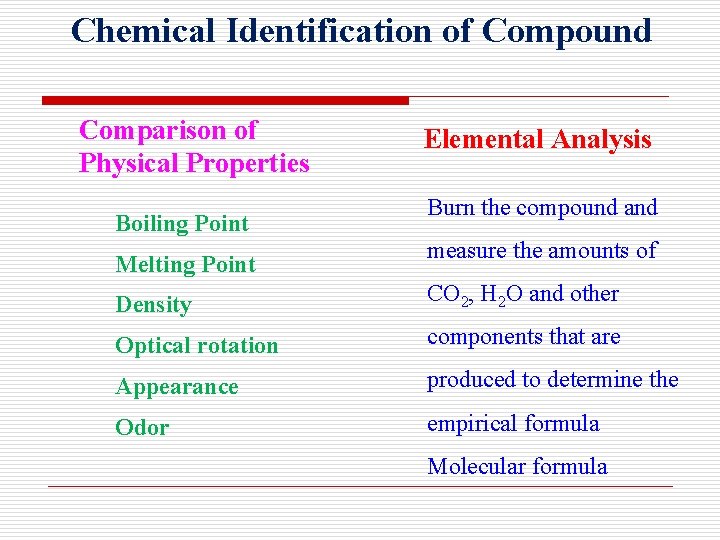 Chemical Identification of Compound

Comparison of Physical Properties

Boiling Point

Melting Point

Density

Optical rotation

Appearance

Odor

Elemental Analysis

Burn the compound and measure the amounts of $CO_2$, $H_2O$ and other components that are produced to determine the empirical formula

Molecular formula